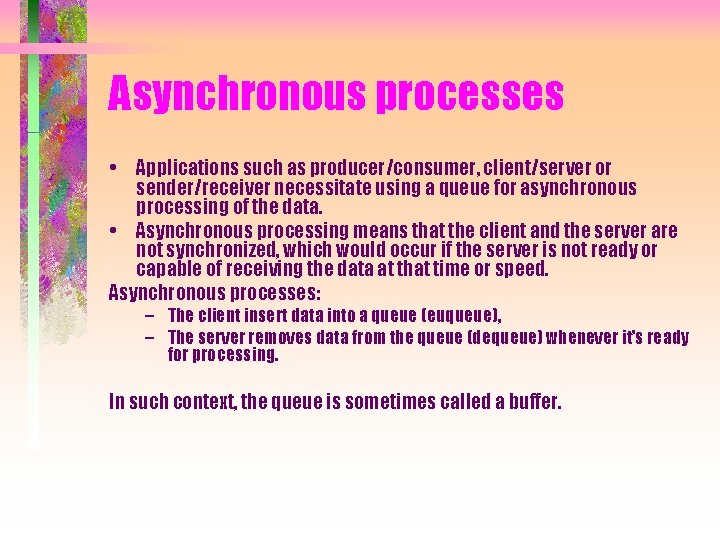 Asynchronous processes

• Applications such as producer/consumer, client/server or sender/receiver necessitate using a queue for asynchronous processing of the data.

• Asynchronous processing means that the client and the server are not synchronized, which would occur if the server is not ready or capable of receiving the data at that time or speed.

Asynchronous processes:

– The client insert data into a queue (euqueue),

– The server removes data from the queue (dequeue) whenever it's ready for processing.

In such context, the queue is sometimes called a buffer.